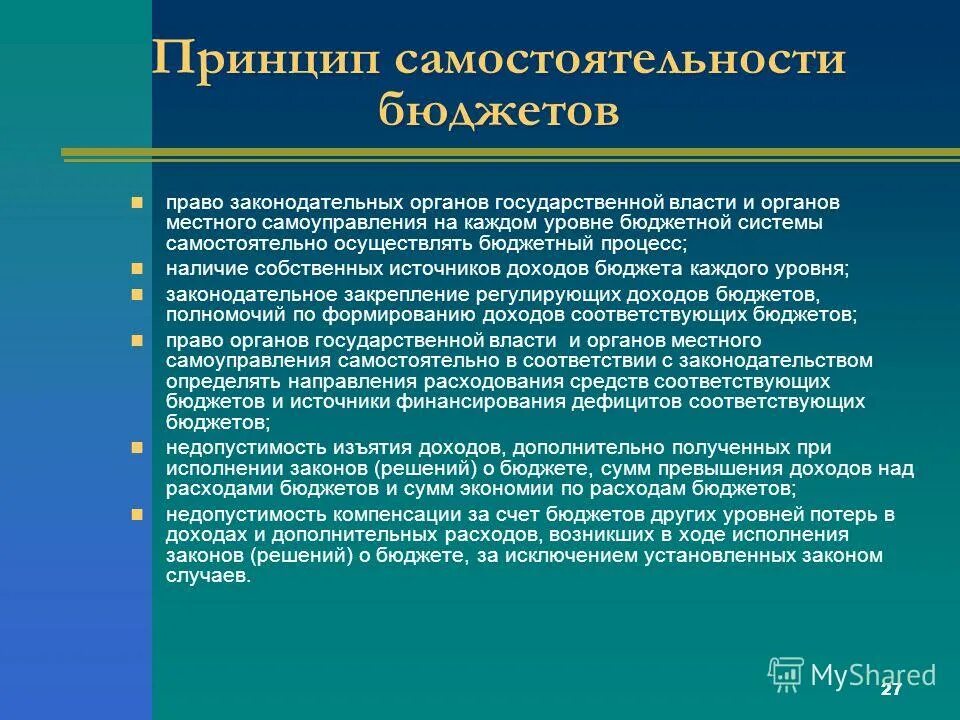 Принцип самостоятельности бюджетов

- право законодательных органов государственной власти и органов местного самоуправления на каждом уровне бюджетной системы самостоятельно осуществлять бюджетный процесс;
- наличие собственных источников доходов бюджета каждого уровня;
- законодательное закрепление регулирующих доходов бюджетов, полномочий по формированию доходов соответствующих бюджетов;
- право органов государственной власти и органов местного самоуправления самостоятельно в соответствии с законодательством определять направления расходования средств соответствующих бюджетов и источники финансирования дефицитов соответствующих бюджетов;
- недопустимость изъятия доходов, дополнительно полученных при исполнении законов (решений) о бюджете, сумм превышения доходов над расходами бюджетов и сумм экономии по расходам бюджетов;
- недопустимость компенсации за счет бюджетов других уровней потерь в доходах и дополнительных расходов, возникших в ходе исполнения законов (решений) о бюджете, за исключением установленных законом случаев.

MyShared

27